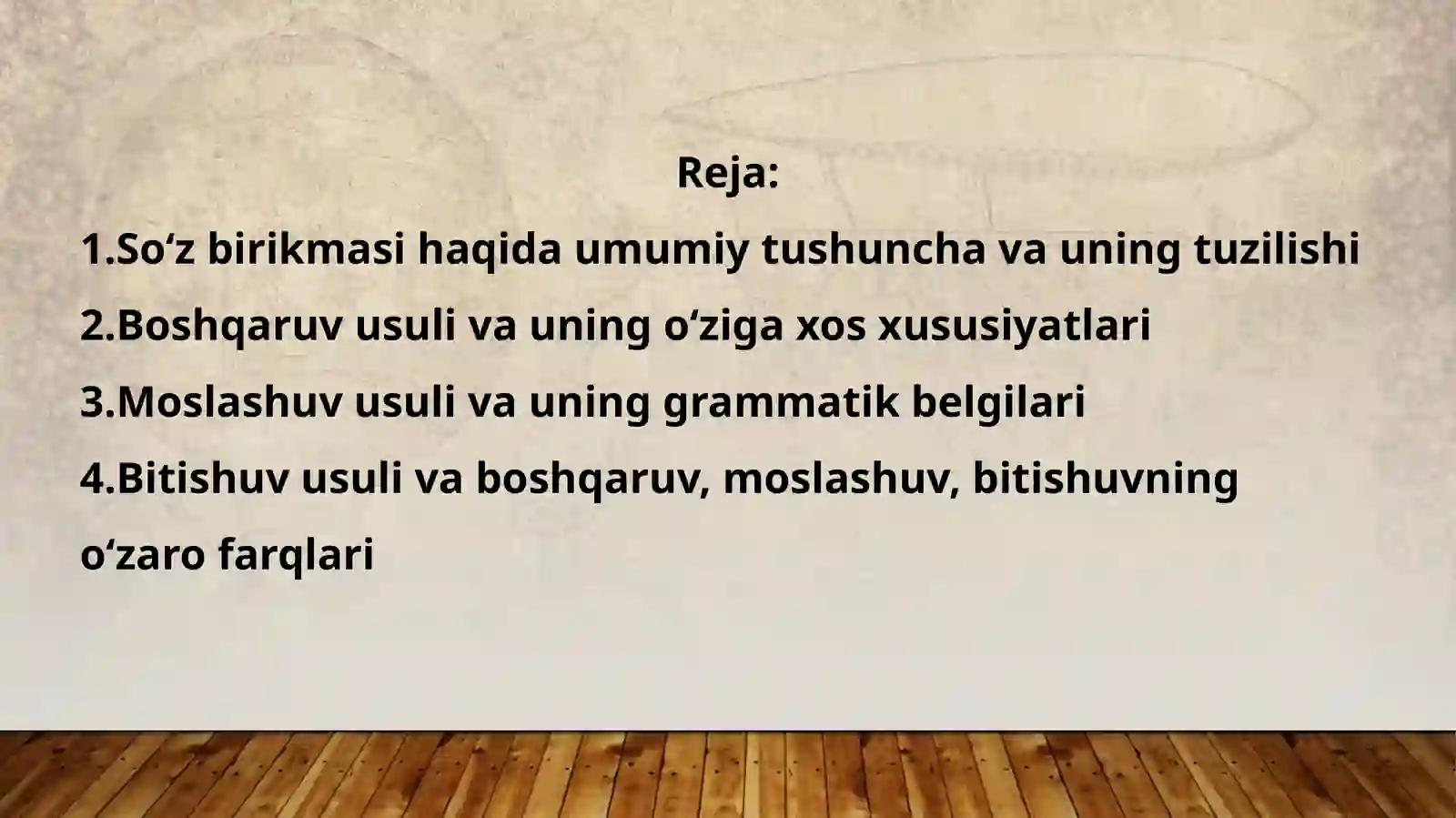 Reja:

1.So‘z birikmasi haqida umumiy tushuncha va uning tuzilishi

2.Boshqaruv usuli va uning o‘ziga xos xususiyatlari

3.Moslashuv usuli va uning grammatik belgilari

4.Bitishuv usuli va boshqaruv, moslashuv, bitishuvning o‘zaro farqlari